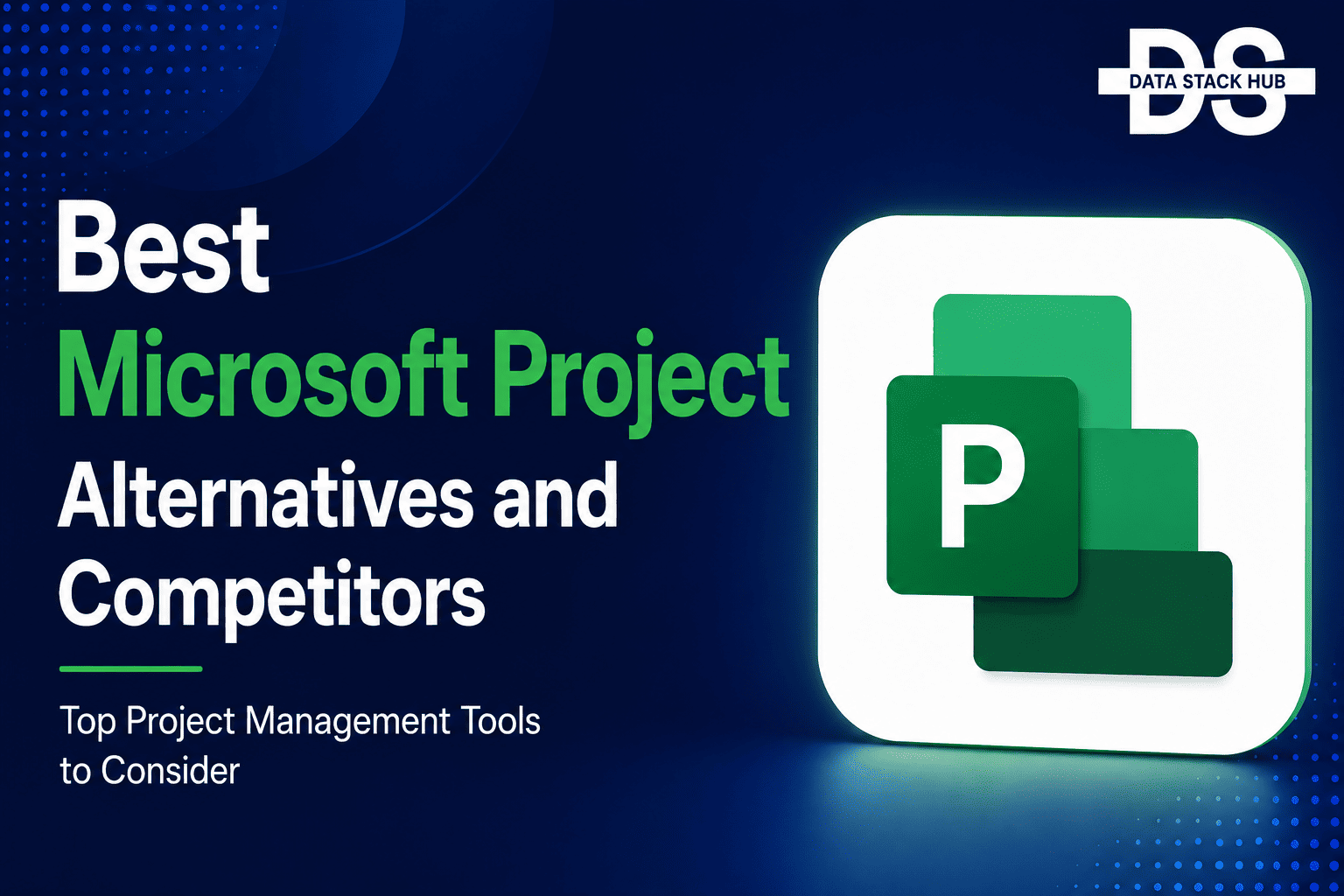 DS
DATA STACK HUB

Best
Microsoft Project
Alternatives and
Competitors

Top Project Management Tools to Consider

P